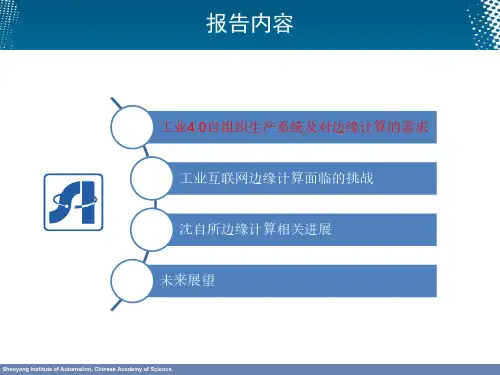 报告内容

工业4.0自组织生产系统及对边缘计算的需求

工业互联网边缘计算面临的挑战

沈自所边缘计算相关进展

未来展望

Shenyang Institute of Automation, Chinese Academy of Science.